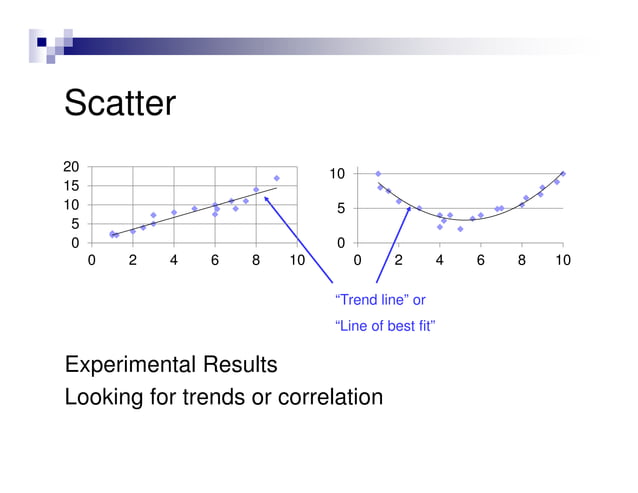 Scatter

20
15
10
5
0
0 2 4 6 8 10

10
5
0
0 2 4 6 8 10

“Trend line” or
“Line of best fit”

Experimental Results
Looking for trends or correlation